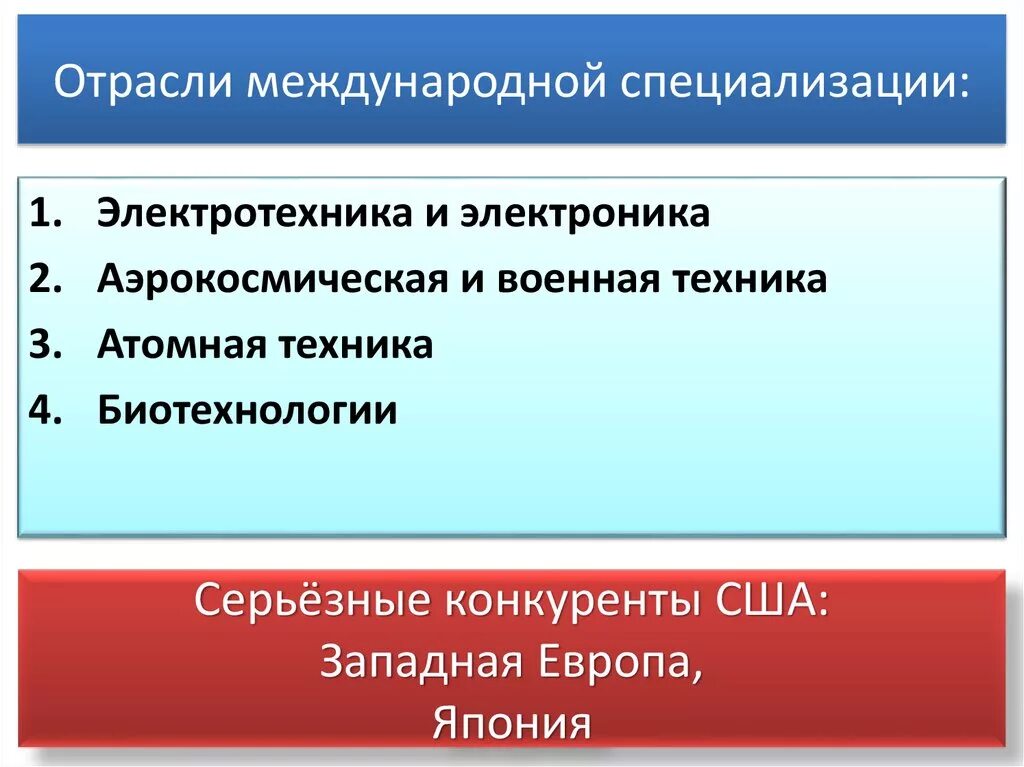 Отрасли международной специализации:

1. Электротехника и электроника
2. Аэрокосмическая и военная техника
3. Атомная техника
4. Биотехнологии

Серьёзные конкуренты США:
Западная Европа,
Япония